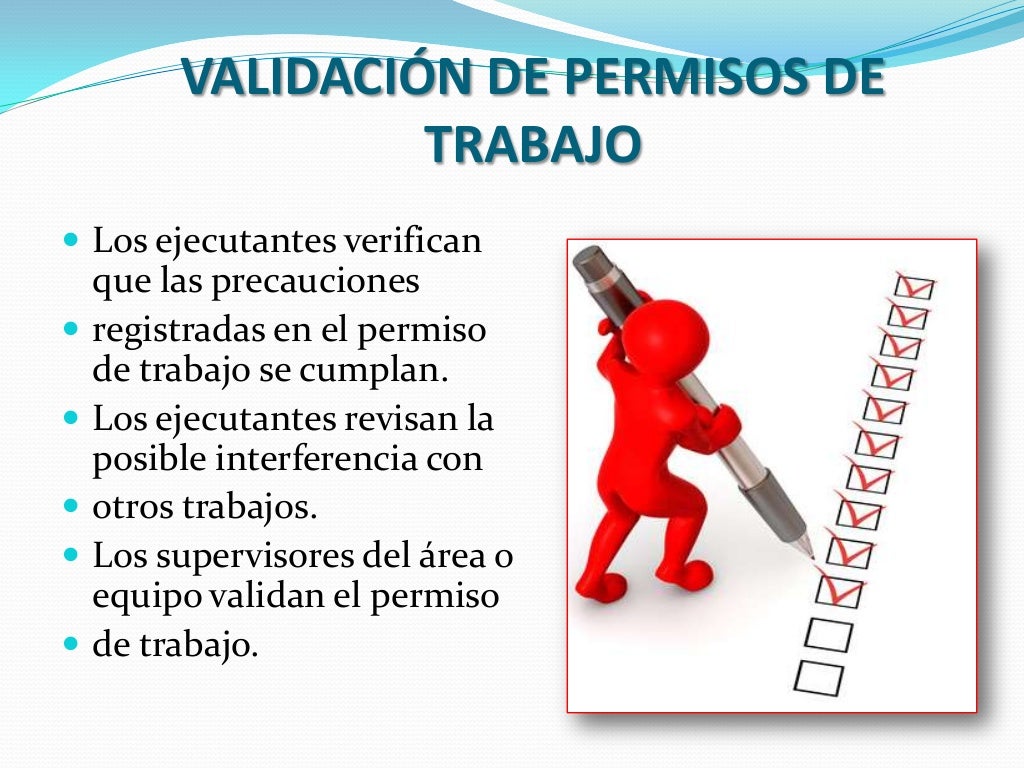 VALIDACIÓN DE PERMISOS DE TRABAJO

- Los ejecutantes verifican que las precauciones
- registradas en el permiso de trabajo se cumplan.
- Los ejecutantes revisan la posible interferencia con
- otros trabajos.
- Los supervisores del área o equipo validan el permiso
- de trabajo.